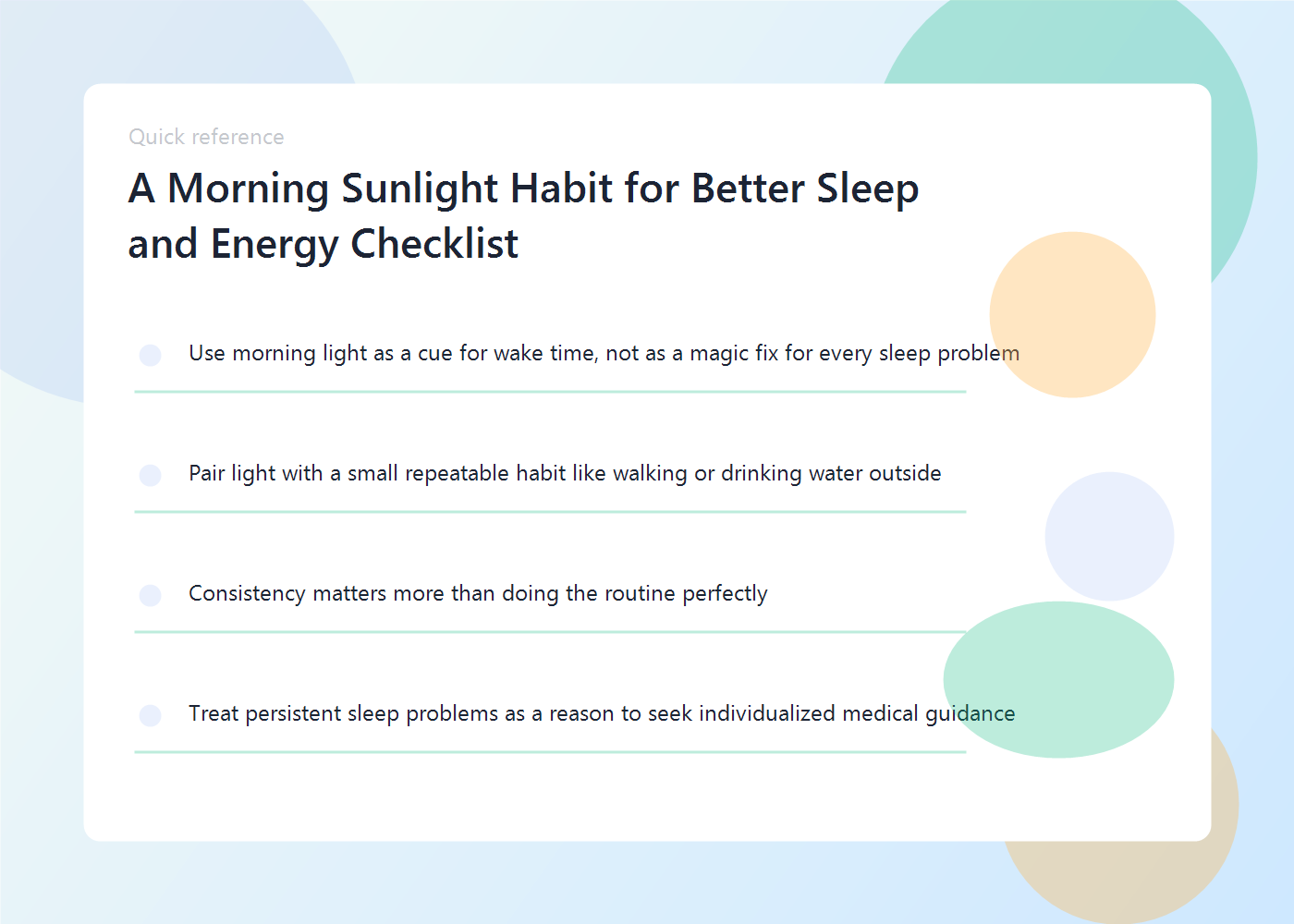 Quick reference

A Morning Sunlight Habit for Better Sleep and Energy Checklist

Use morning light as a cue for wake time, not as a magic fix for every sleep problem

Pair light with a small repeatable habit like walking or drinking water outside

Consistency matters more than doing the routine perfectly

Treat persistent sleep problems as a reason to seek individualized medical guidance